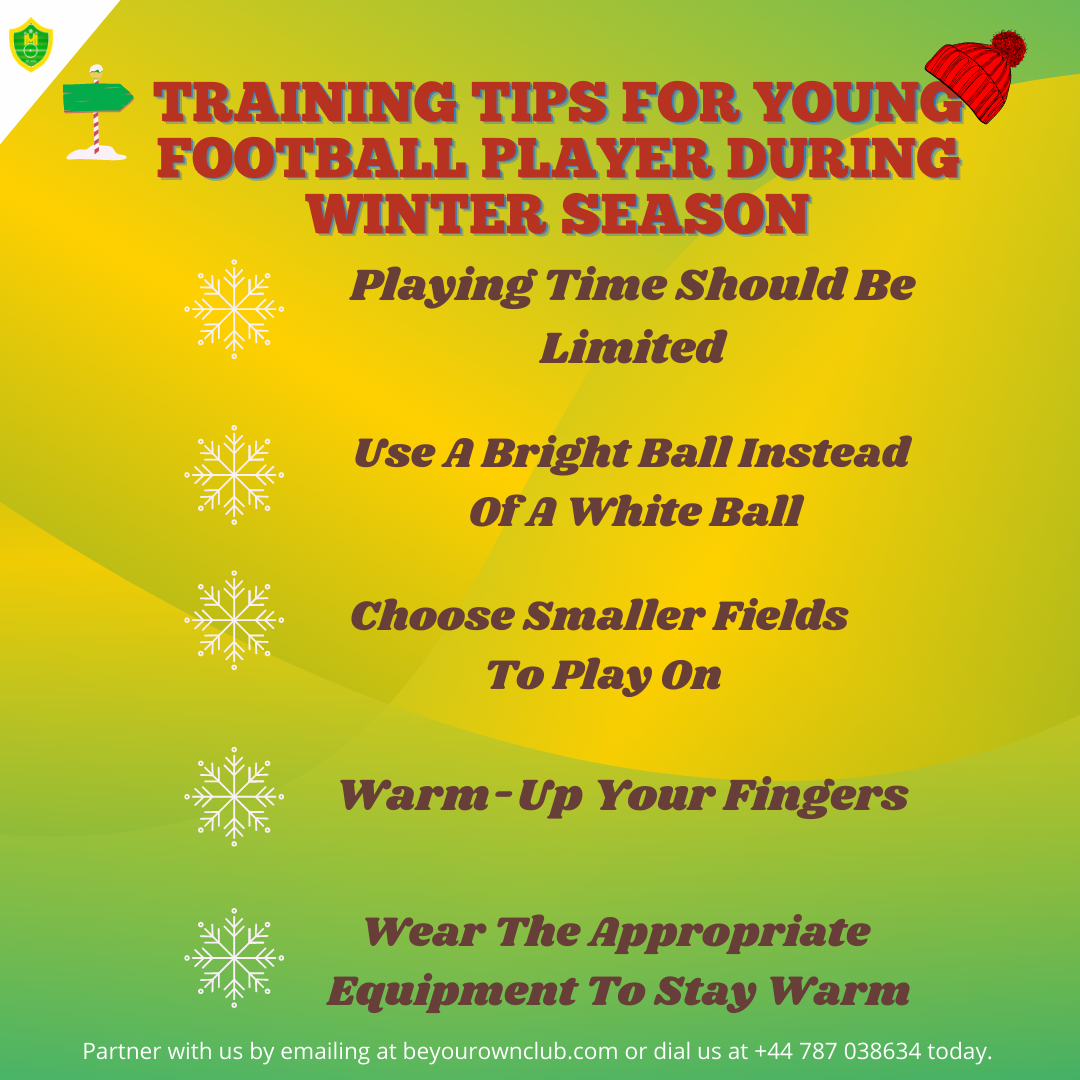 TRAINING TIPS FOR YOUNG FOOTBALL PLAYER DURING WINTER SEASON

Playing Time Should Be Limited

Use A Bright Ball Instead Of A White Ball

Choose Smaller Fields To Play On

Warm-Up Your Fingers

Wear The Appropriate Equipment To Stay Warm

Partner with us by emailing at beyourownclub.com or dial us at +44 787 038634 today.